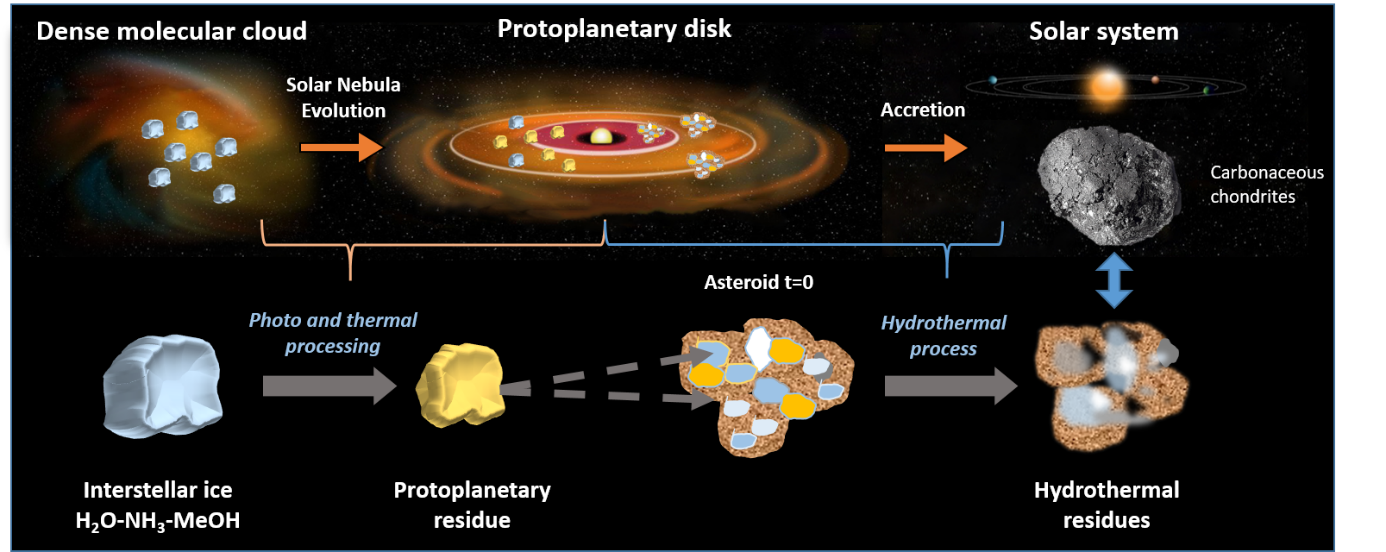 Dense molecular cloud

Protoplanetary disk

Solar system

Solar Nebula Evolution

Accretion

Carbonaceous chondrites

Asteroid t=0

Photo and thermal processing

Hydrothermal process

Interstellar ice $H_2O$-$NH_3$-MeOH

Protoplanetary residue

Hydrothermal residues